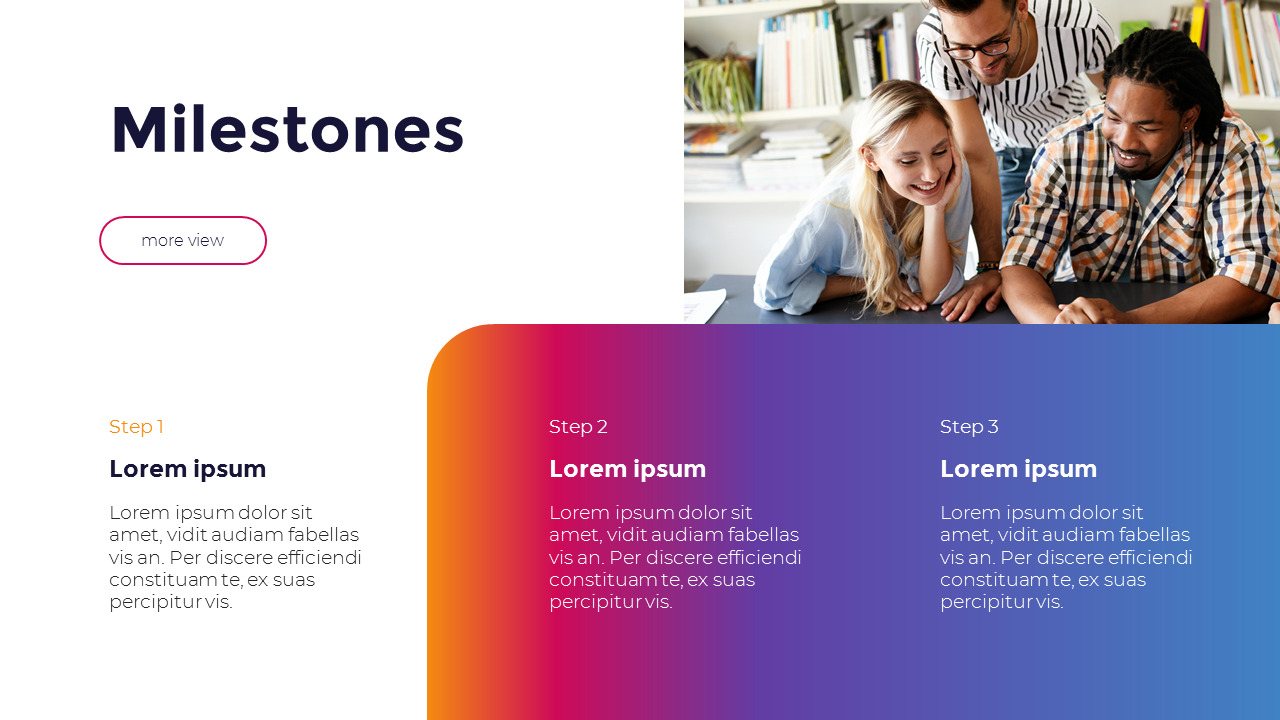 Milestones

more view

Step 1

Lorem ipsum

Lorem ipsum dolor sit amet, vidit audiam fabellas vis an. Per discere efficiendi constituam te, ex suas percipitur vis.

Step 2

Lorem ipsum

Lorem ipsum dolor sit amet, vidit audiam fabellas vis an. Per discere efficiendi constituam te, ex suas percipitur vis.

Step 3

Lorem ipsum

Lorem ipsum dolor sit amet, vidit audiam fabellas vis an. Per discere efficiendi constituam te, ex suas percipitur vis.